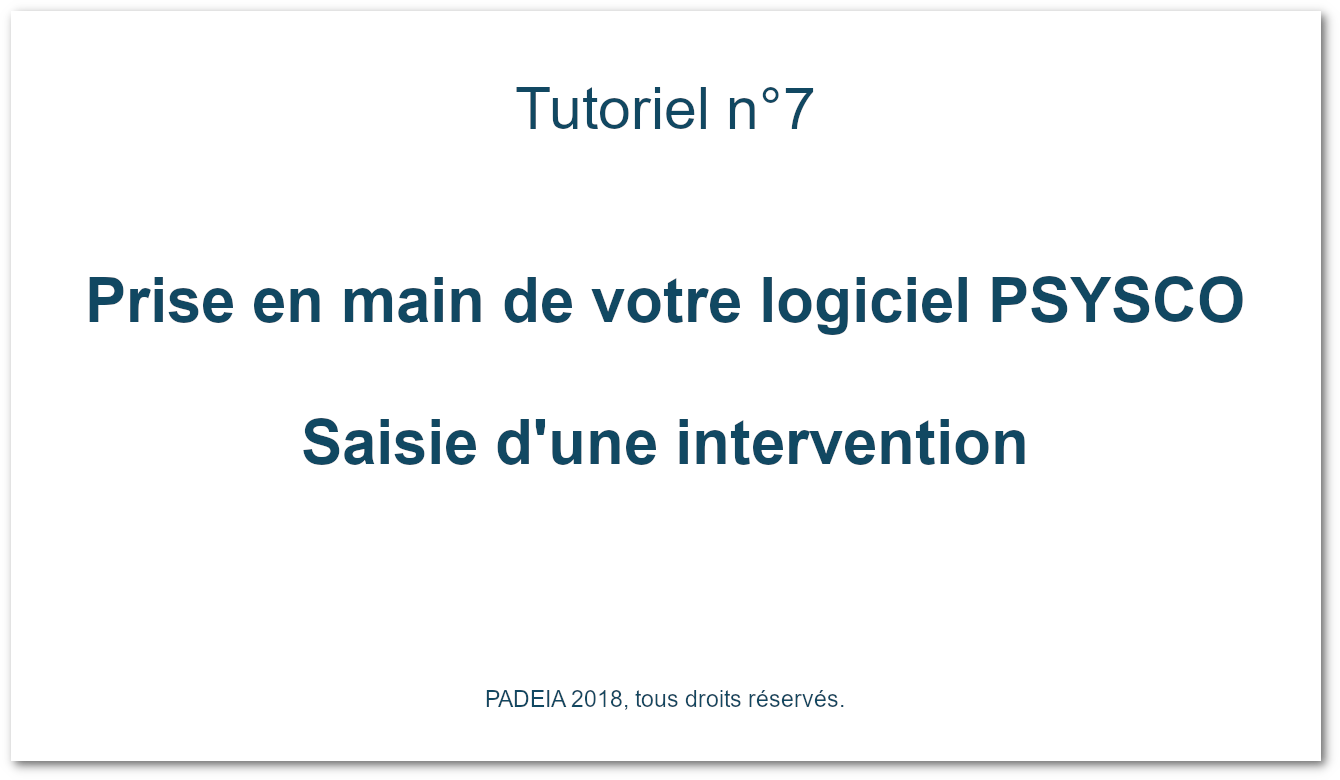 Tutoriel n°7

Prise en main de votre logiciel PSYSCO

Saisie d'une intervention

PADEIA 2018, tous droits réservés.